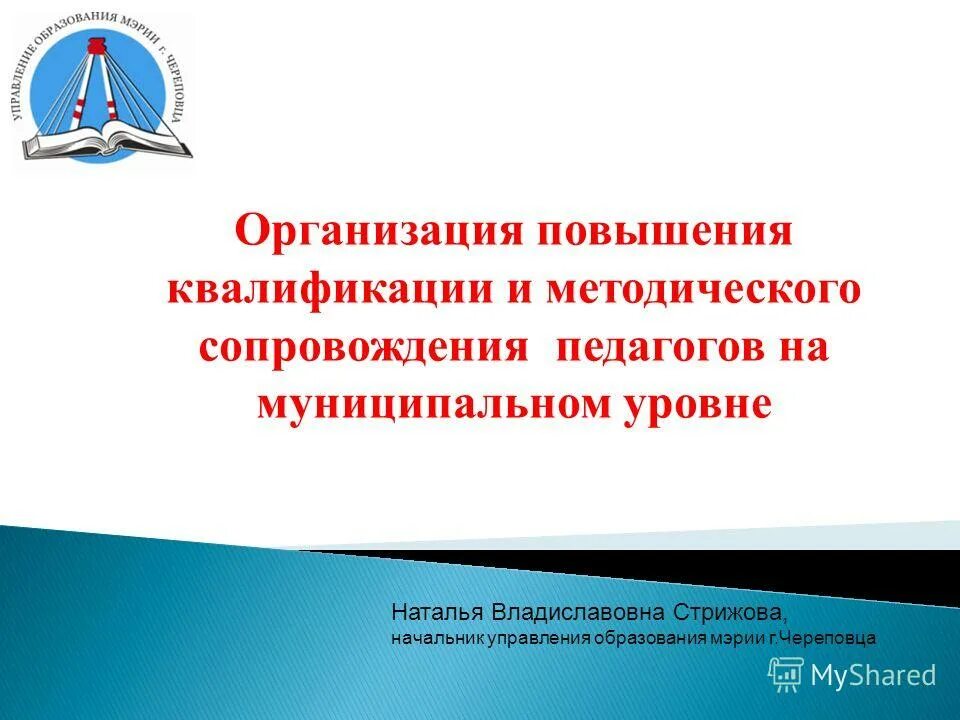 УПРАВЛЕНИЕ ОБРАЗОВАНИЯ МЭРИИ г. ЧЕРЕПОВЦА

Организация повышения квалификации и методического сопровождения педагогов на муниципальном уровне

Наталья Владиславовна Стрижова,
начальник управления образования мэрии г.Череповца

MyShared